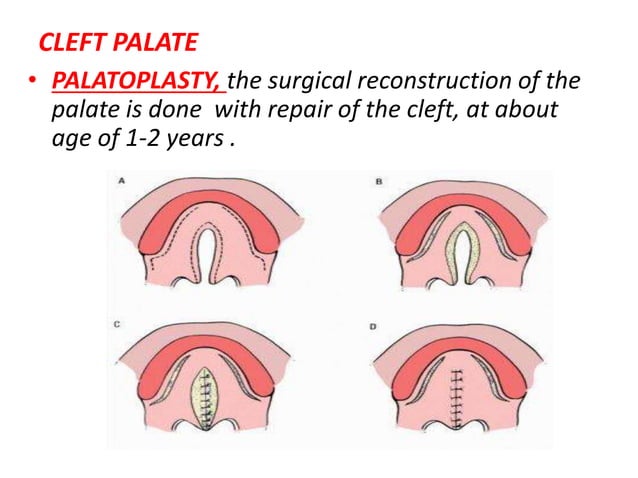 CLEFT PALATE

• PALATOPLASTY, the surgical reconstruction of the palate is done with repair of the cleft, at about age of 1-2 years .

A

B

C

D